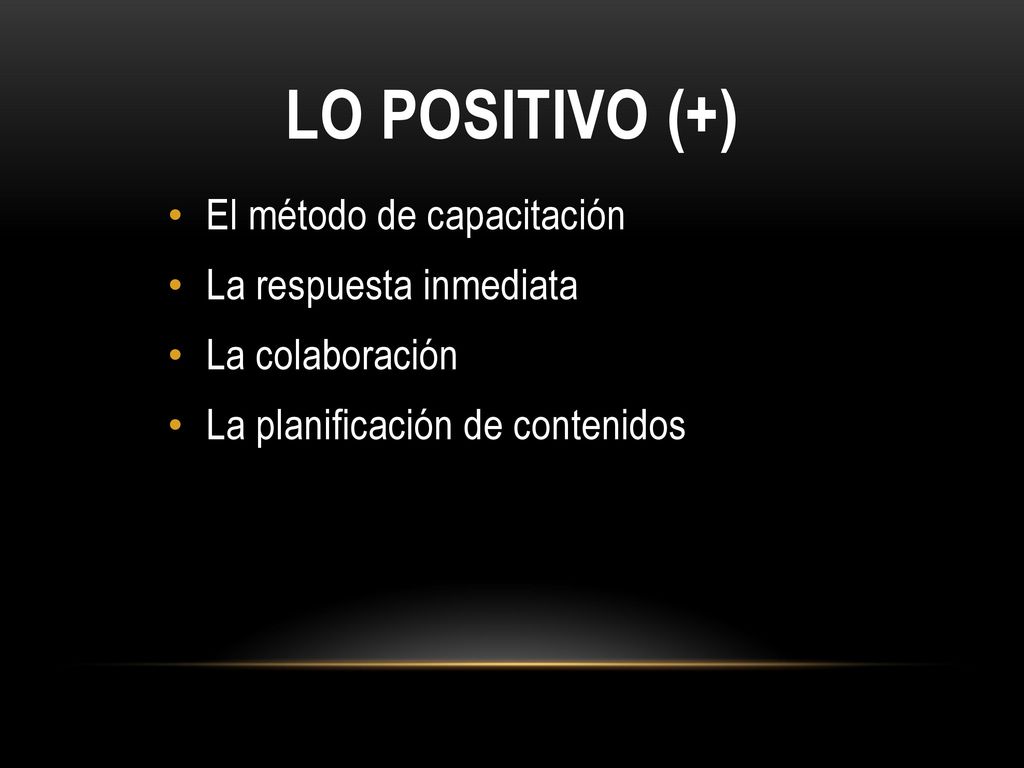 LO POSITIVO (+)

• El método de capacitación
• La respuesta inmediata
• La colaboración
• La planificación de contenidos